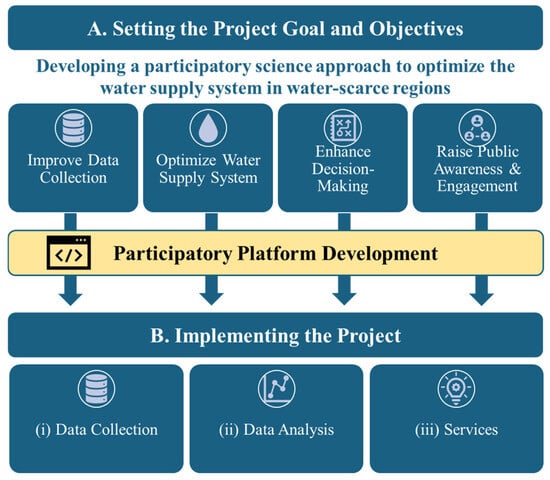 A. Setting the Project Goal and Objectives

Developing a participatory science approach to optimize the water supply system in water-scarce regions

Improve Data Collection

Optimize Water Supply System

Enhance Decision-Making

Raise Public Awareness & Engagement

Participatory Platform Development

B. Implementing the Project

(i) Data Collection

(ii) Data Analysis

(iii) Services